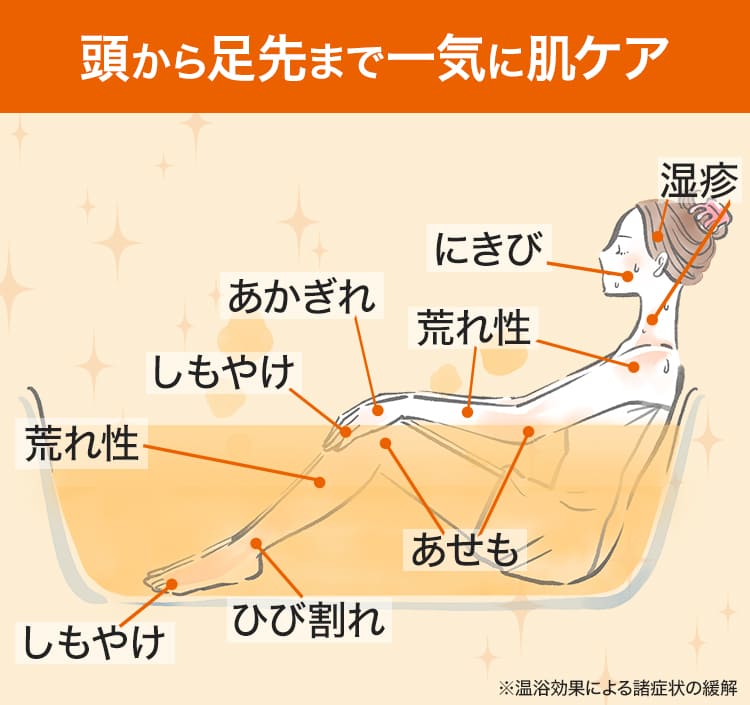 頭から足先まで一気に肌ケア

湿疹

にきび

あかぎれ

荒れ性

しもやけ

荒れ性

あせも

ひび割れ

しもやけ

※温浴効果による諸症状の緩解